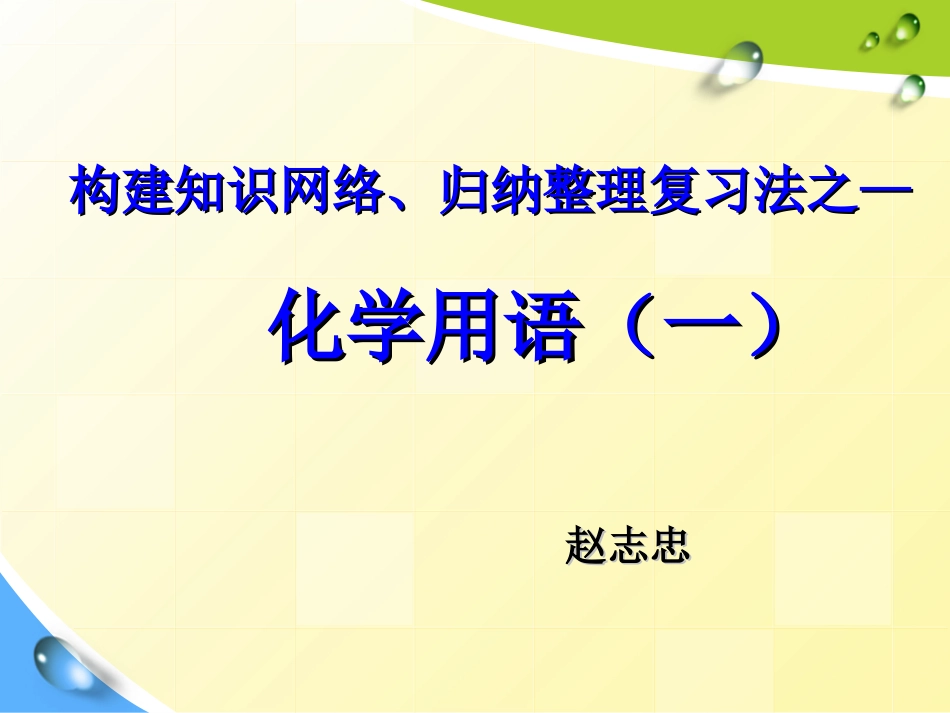 构建知识网络、归纳整理复习法之一

化学用语（一）

赵志忠